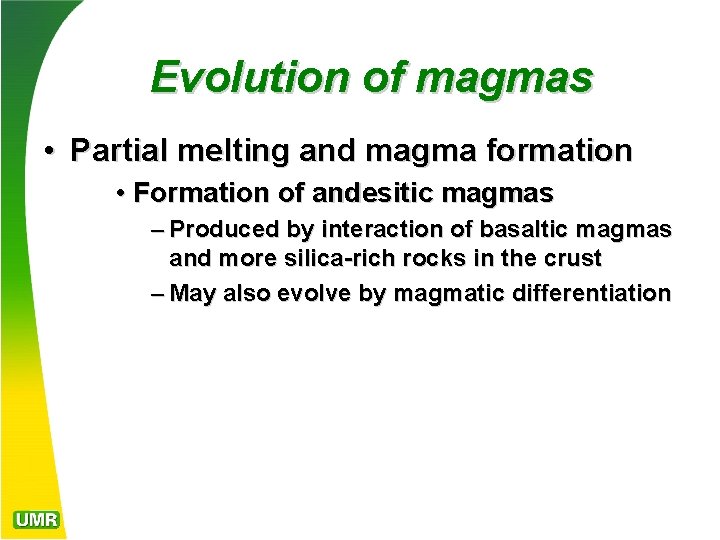 Evolution of magmas

• Partial melting and magma formation

• Formation of andesitic magmas

– Produced by interaction of basaltic magmas and more silica-rich rocks in the crust

– May also evolve by magmatic differentiation

UMR